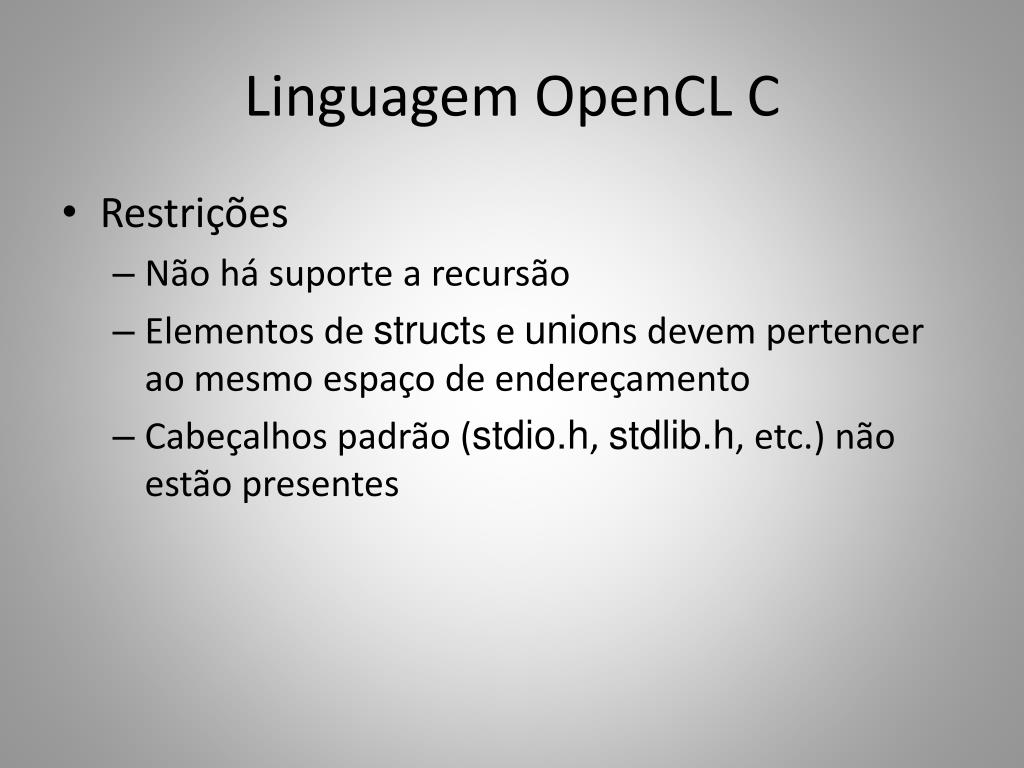 Linguagem OpenCL C

• Restrições
– Não há suporte a recursão
– Elementos de structs e unions devem pertencer ao mesmo espaço de endereçamento
– Cabeçalhos padrão (stdio.h, stdlib.h, etc.) não estão presentes